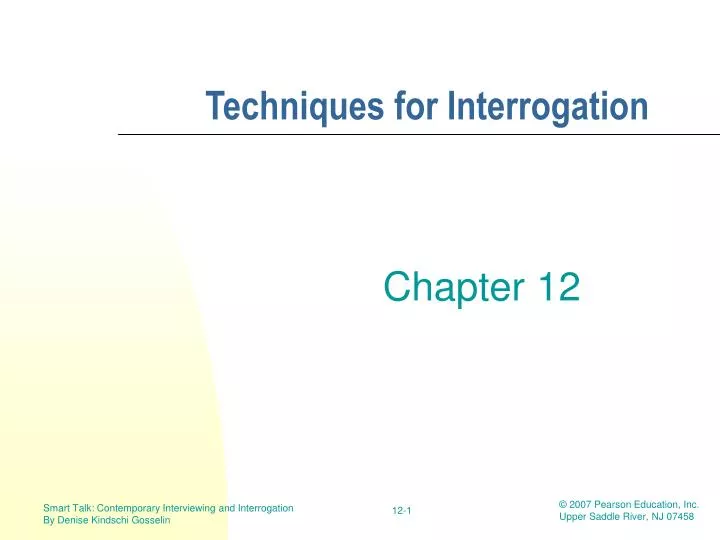 Techniques for Interrogation

Chapter 12

Smart Talk: Contemporary Interviewing and Interrogation
By Denise Kindschi Gosselin

12-1

© 2007 Pearson Education, Inc.
Upper Saddle River, NJ 07458